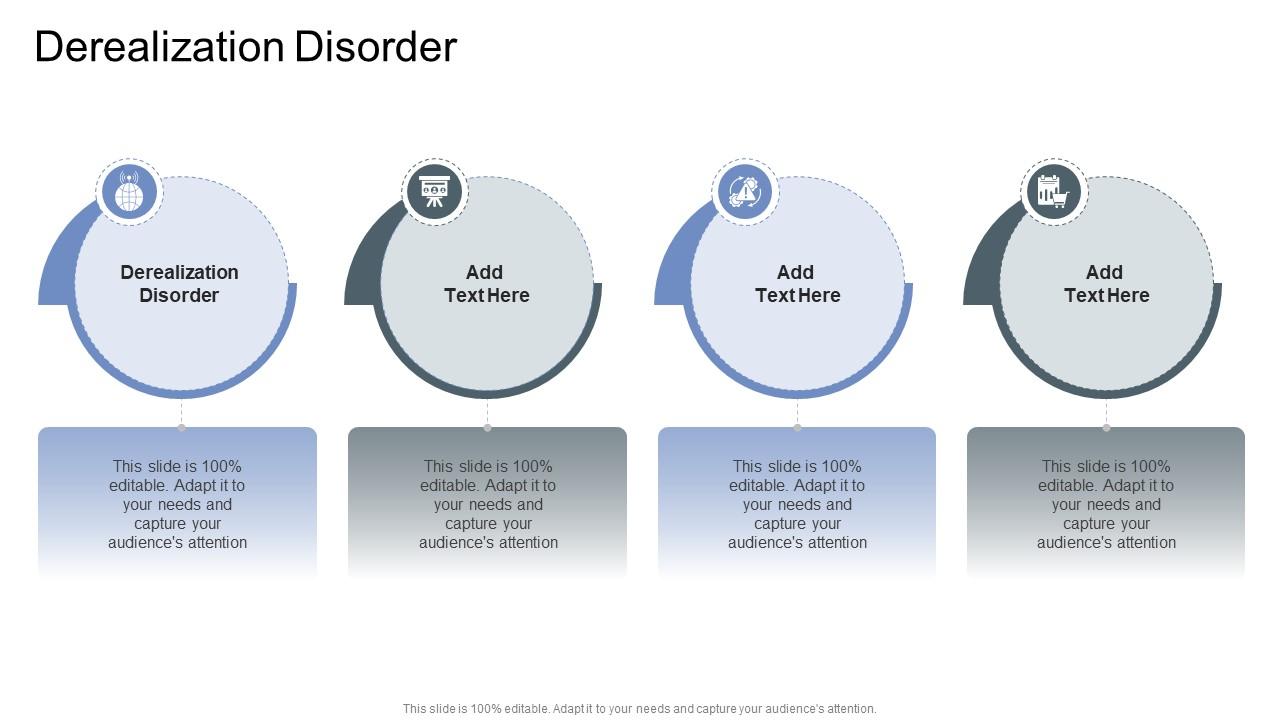 Derealization Disorder

Derealization Disorder

This slide is 100% editable. Adapt it to your needs and capture your audience's attention

Add Text Here

This slide is 100% editable. Adapt it to your needs and capture your audience's attention

Add Text Here

This slide is 100% editable. Adapt it to your needs and capture your audience's attention

Add Text Here

This slide is 100% editable. Adapt it to your needs and capture your audience's attention

This slide is 100% editable. Adapt it to your needs and capture your audience's attention.